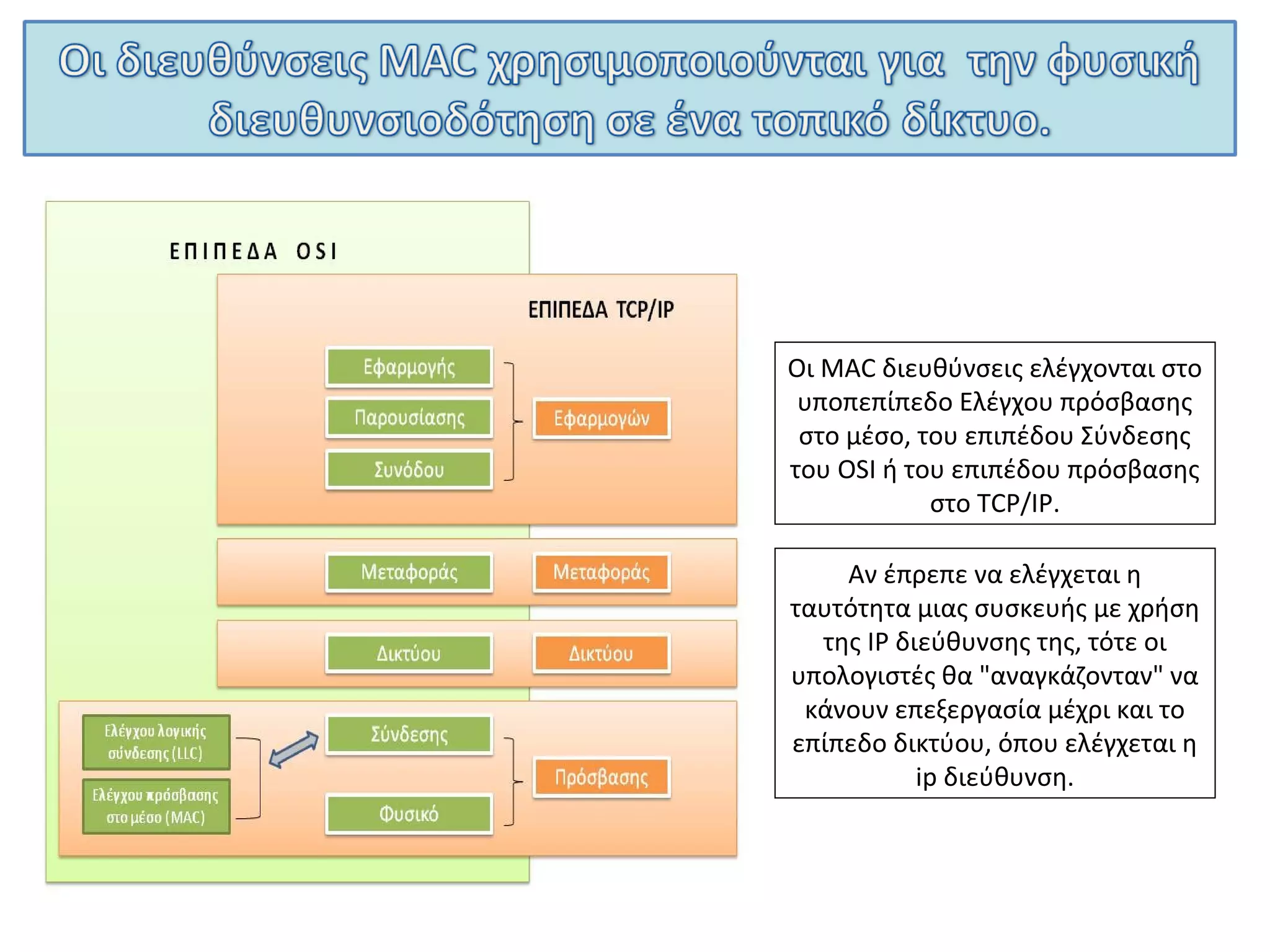 Οι διευθύνσεις MAC χρησιμοποιούνται για την φυσική διευθυνσιοδότηση σε ένα τοπικό δίκτυο.

ΕΠΙΠΕΔΑ OSI

ΕΠΙΠΕΔΑ TCP/IP

Εφαρμογής

Παρουσίασης

Συνόδου

Εφαρμογών

Μεταφοράς

Μεταφοράς

Δικτύου

Δικτύου

Ελέγχου λογικής σύνδεσης (LLC)

Ελέγχου πρόσβασης στο μέσο (MAC)

Σύνδεσης

Φυσικό

Πρόσβασης

Οι MAC διευθύνσεις ελέγχονται στο υποπεπίπεδο Ελέγχου πρόσβασης στο μέσο, του επιπέδου Σύνδεσης του OSI ή του επιπέδου πρόσβασης στο TCP/IP.

Αν έπρεπε να ελέγχεται η ταυτότητα μιας συσκευής με χρήση της IP διεύθυνσης της, τότε οι υπολογιστές θα "αναγκάζονταν" να κάνουν επεξεργασία μέχρι και το επίπεδο δικτύου, όπου ελέγχεται η ip διεύθυνση.